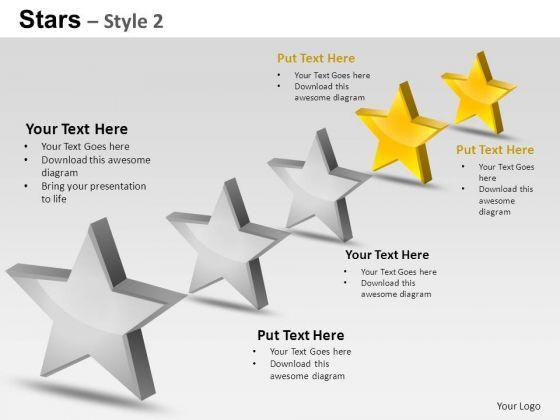 Stars – Style 2

Put Text Here
• Your Text Goes here
• Download this awesome diagram

Your Text Here
• Your Text Goes here
• Download this awesome diagram
• Bring your presentation to life

Put Text Here
• Your Text Goes here
• Download this awesome diagram

Your Text Here
• Your Text Goes here
• Download this awesome diagram

Put Text Here
• Your Text Goes here
• Download this awesome diagram

Your Logo